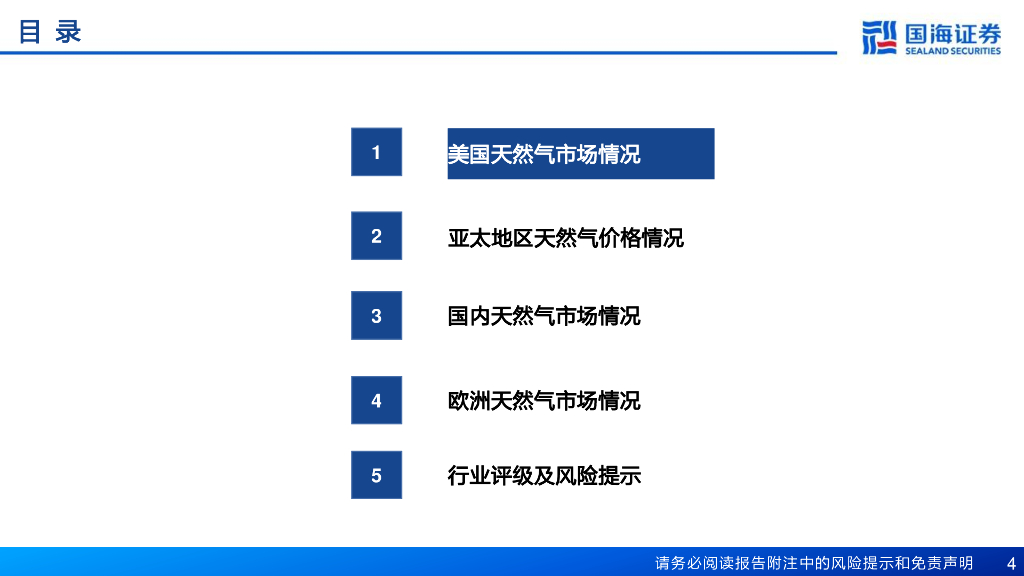 目 录

国海证券
SEALAND SECURITIES

1 美国天然气市场情况

2 亚太地区天然气价格情况

3 国内天然气市场情况

4 欧洲天然气市场情况

5 行业评级及风险提示

请务必阅读报告附注中的风险提示和免责声明 4